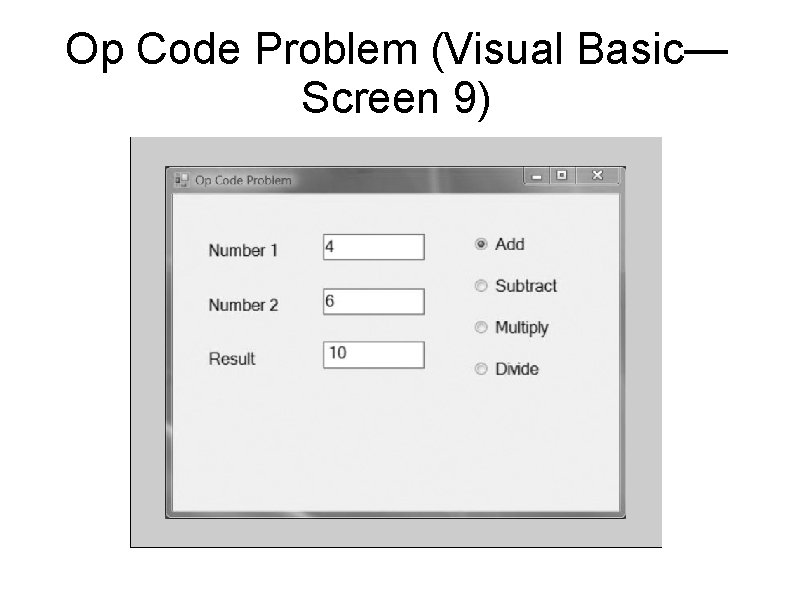 Op Code Problem (Visual Basic—Screen 9)

Op Code Problem

Number 1 4

Number 2 6

Result 10

Add

Subtract

Multiply

Divide